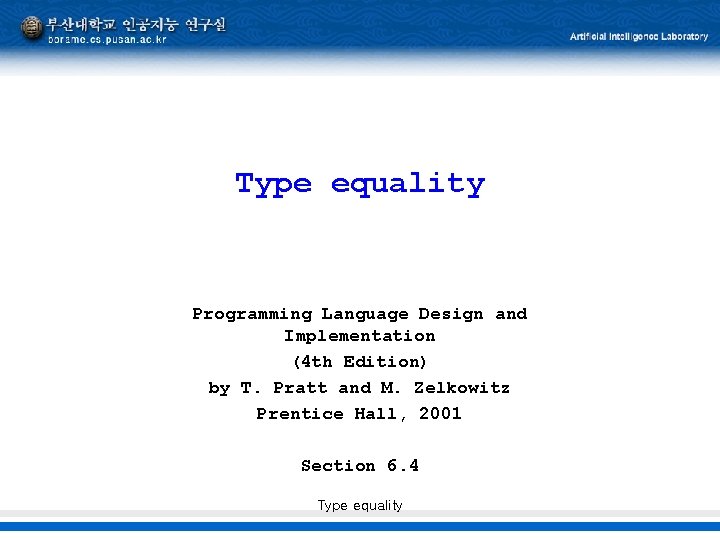 부산대학교 인공지능 연구실
borame.cs.pusan.ac.kr

Artificial Intelligence Laboratory

Type equality

Programming Language Design and Implementation
(4th Edition)
by T. Pratt and M. Zelkowitz
Prentice Hall, 2001

Section 6.4

Type equality